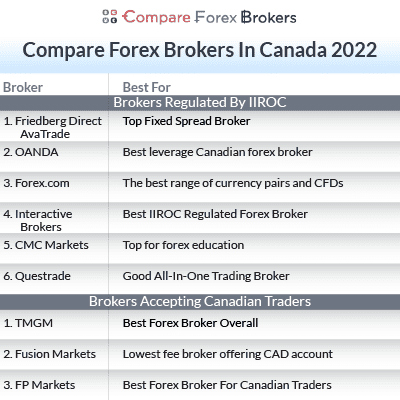 Compare Forex Brokers

Compare Forex Brokers In Canada 2022

| Broker | Best For |
|---|---|
| Brokers Regulated By IIROC | |
| 1. Friedberg Direct AvaTrade | Top Fixed Spread Broker |
| 2. OANDA | Best leverage Canadian forex broker |
| 3. Forex.com | The best range of currency pairs and CFDs |
| 4. Interactive Brokers | Best IIROC Regulated Forex Broker |
| 5. CMC Markets | Top for forex education |
| 6. Questrade | Good All-In-One Trading Broker |
| Brokers Accepting Canadian Traders | |
| 1. TMGM | Best Forex Broker Overall |
| 2. Fusion Markets | Lowest fee broker offering CAD account |
| 3. FP Markets | Best Forex Broker For Canadian Traders |